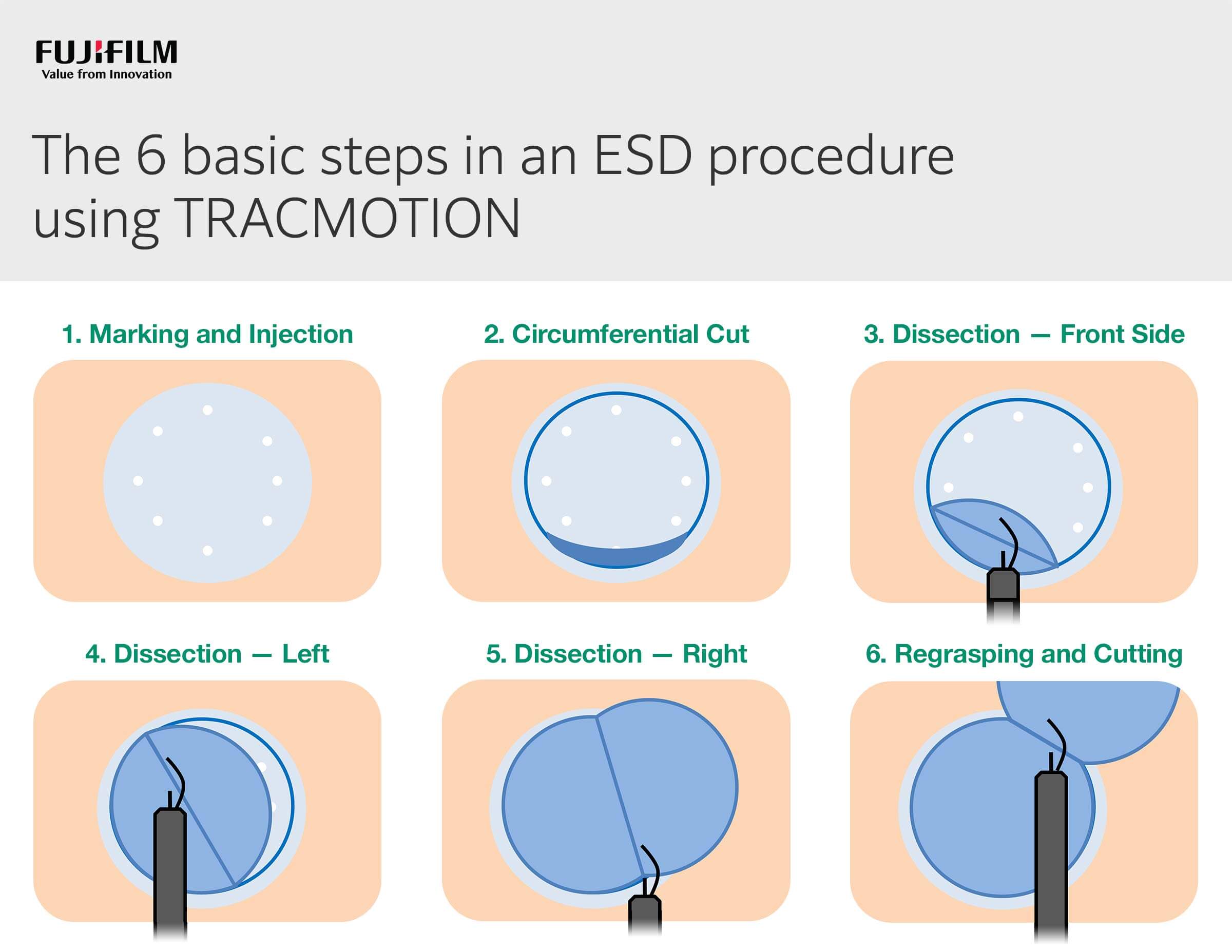 FUJIFILM
Value from Innovation

The 6 basic steps in an ESD procedure using TRACMOTION

1. Marking and Injection

2. Circumferential Cut

3. Dissection — Front Side

4. Dissection — Left

5. Dissection — Right

6. Regrasping and Cutting